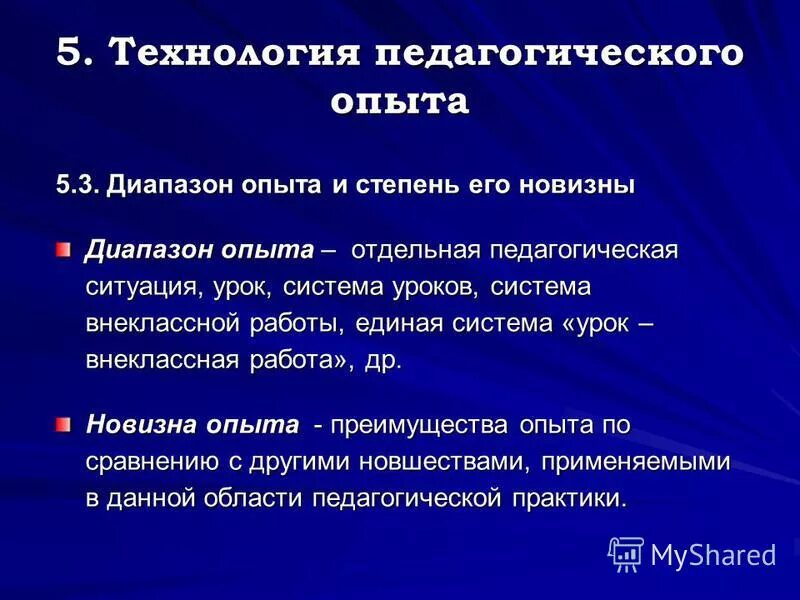 5. Технология педагогического опыта

5.3. Диапазон опыта и степень его новизны

Диапазон опыта – отдельная педагогическая ситуация, урок, система уроков, система внеклассной работы, единая система «урок – внеклассная работа», др.

Новизна опыта - преимущества опыта по сравнению с другими новшествами, применяемыми в данной области педагогической практики.

MyShared